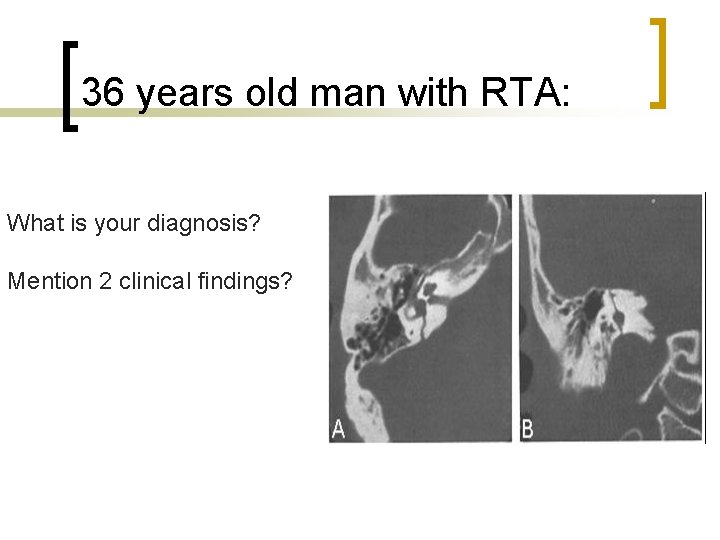 36 years old man with RTA:

What is your diagnosis?

Mention 2 clinical findings?

A

B